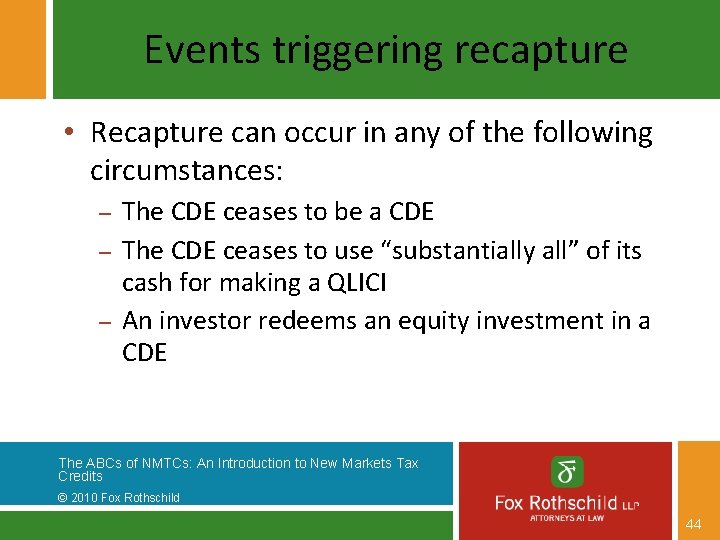 Events triggering recapture

• Recapture can occur in any of the following circumstances:
– The CDE ceases to be a CDE
– The CDE ceases to use “substantially all” of its cash for making a QLICI
– An investor redeems an equity investment in a CDE

The ABCs of NMTCs: An Introduction to New Markets Tax Credits
© 2010 Fox Rothschild

Fox Rothschild LLP
ATTORNEYS AT LAW

44